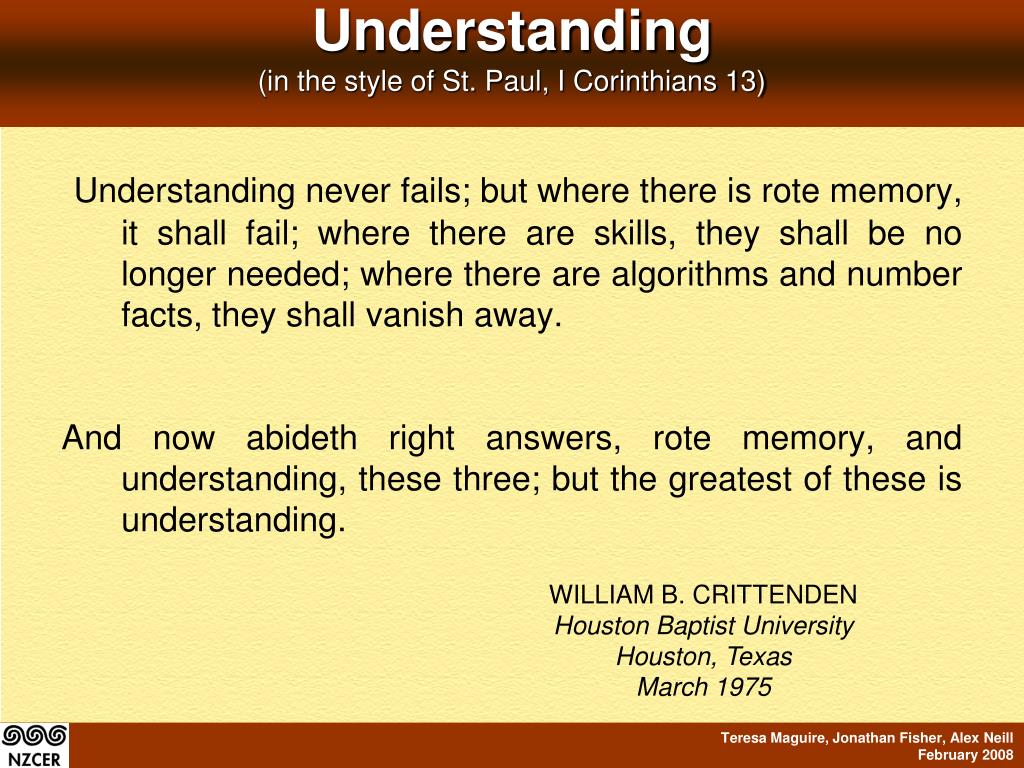 Understanding
(in the style of St. Paul, I Corinthians 13)

Understanding never fails; but where there is rote memory, it shall fail; where there are skills, they shall be no longer needed; where there are algorithms and number facts, they shall vanish away.

And now abideth right answers, rote memory, and understanding, these three; but the greatest of these is understanding.

WILLIAM B. CRITTENDEN
Houston Baptist University
Houston, Texas
March 1975

NZCER

Teresa Maguire, Jonathan Fisher, Alex Neill
February 2008